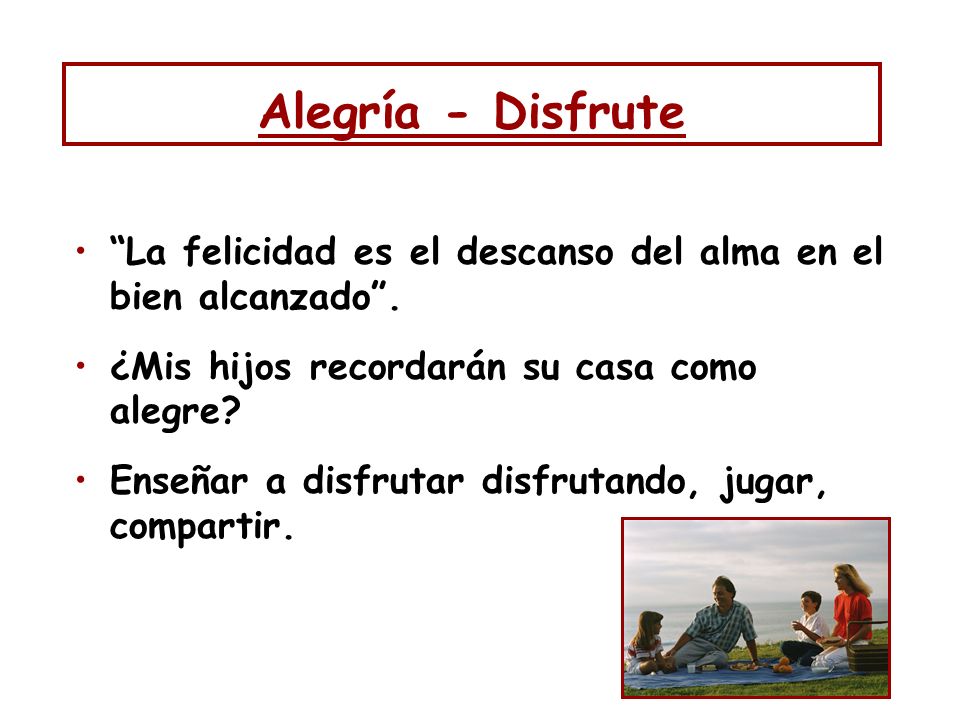 Alegría - Disfrute

• “La felicidad es el descanso del alma en el bien alcanzado”.

• ¿Mis hijos recordarán su casa como alegre?

• Enseñar a disfrutar disfrutando, jugar, compartir.